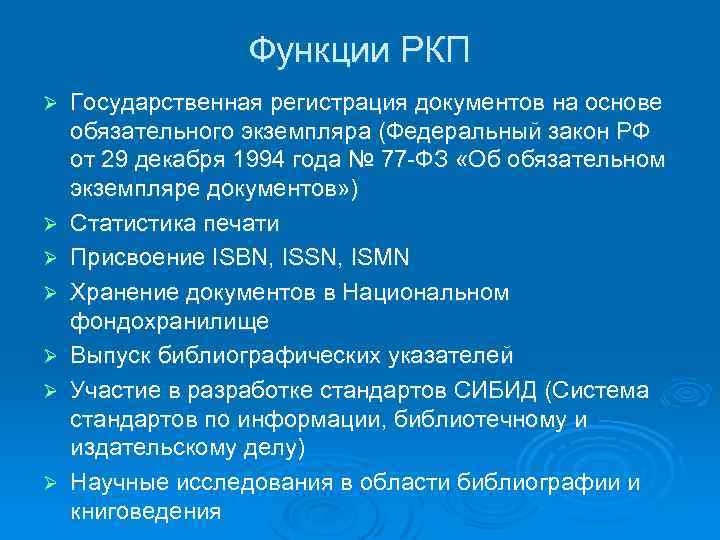 Функции РКП

➢ Государственная регистрация документов на основе обязательного экземпляра (Федеральный закон РФ от 29 декабря 1994 года № 77-ФЗ «Об обязательном экземпляре документов»)
➢ Статистика печати
➢ Присвоение ISBN, ISSN, ISMN
➢ Хранение документов в Национальном фондохранилище
➢ Выпуск библиографических указателей
➢ Участие в разработке стандартов СИБИД (Система стандартов по информации, библиотечному и издательскому делу)
➢ Научные исследования в области библиографии и книговедения